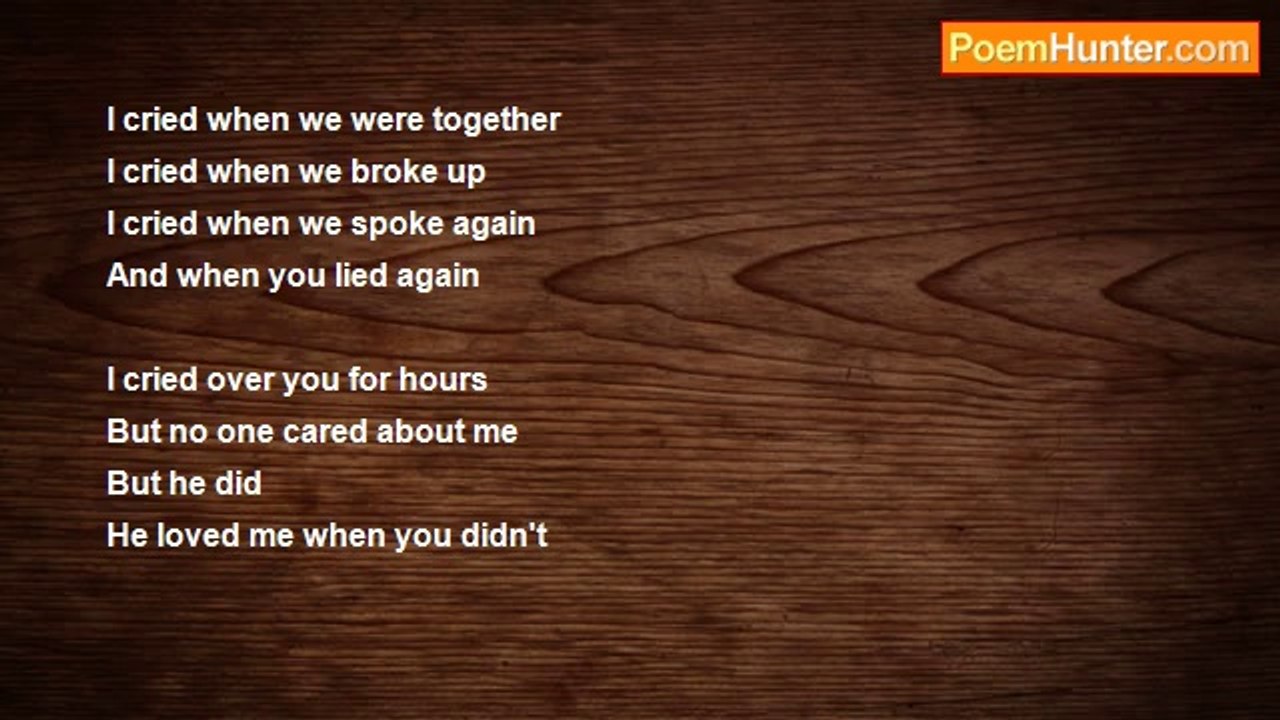 PoemHunter.com

I cried when we were together
I cried when we broke up
I cried when we spoke again
And when you lied again

I cried over you for hours
But no one cared about me
But he did
He loved me when you didn't